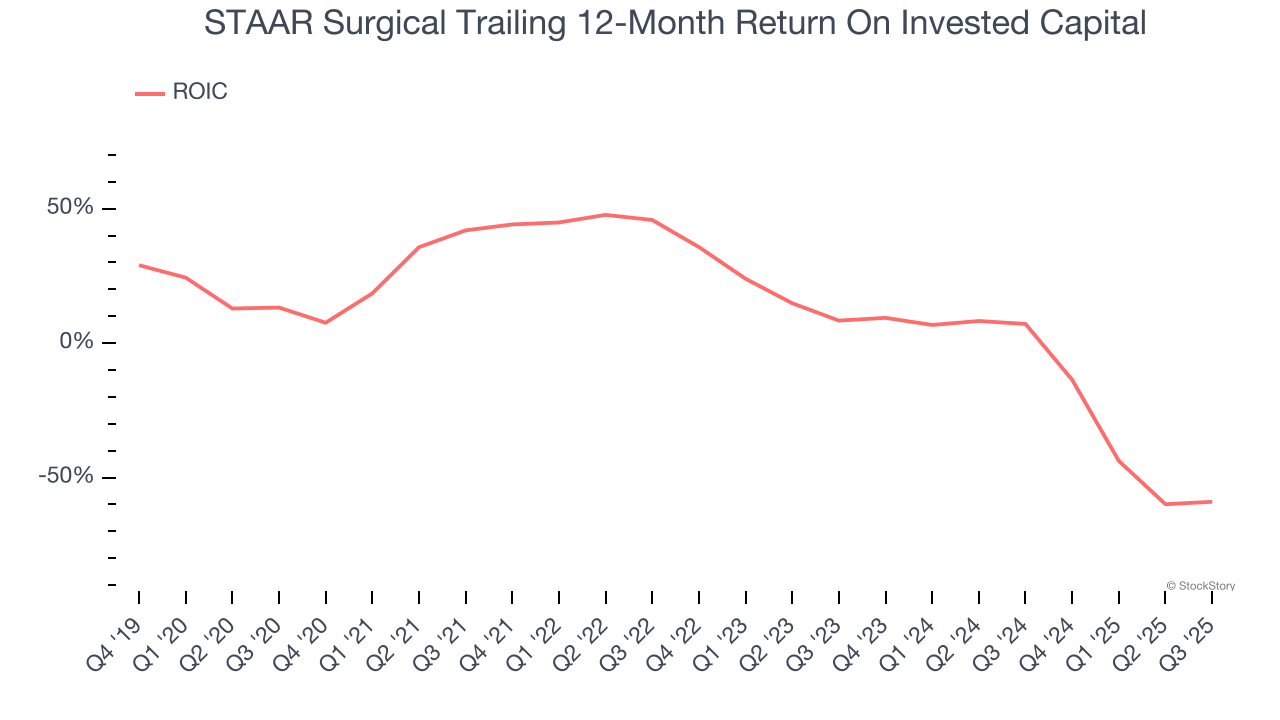 STAAR Surgical Trailing 12-Month Return On Invested Capital

ROIC

50%
0%
-50%

© StockStory

Q4 '19
Q1 '20
Q2 '20
Q3 '20
Q4 '20
Q1 '21
Q2 '21
Q3 '21
Q4 '21
Q1 '22
Q2 '22
Q3 '22
Q4 '22
Q1 '23
Q2 '23
Q3 '23
Q4 '23
Q1 '24
Q2 '24
Q3 '24
Q4 '24
Q1 '25
Q2 '25
Q3 '25